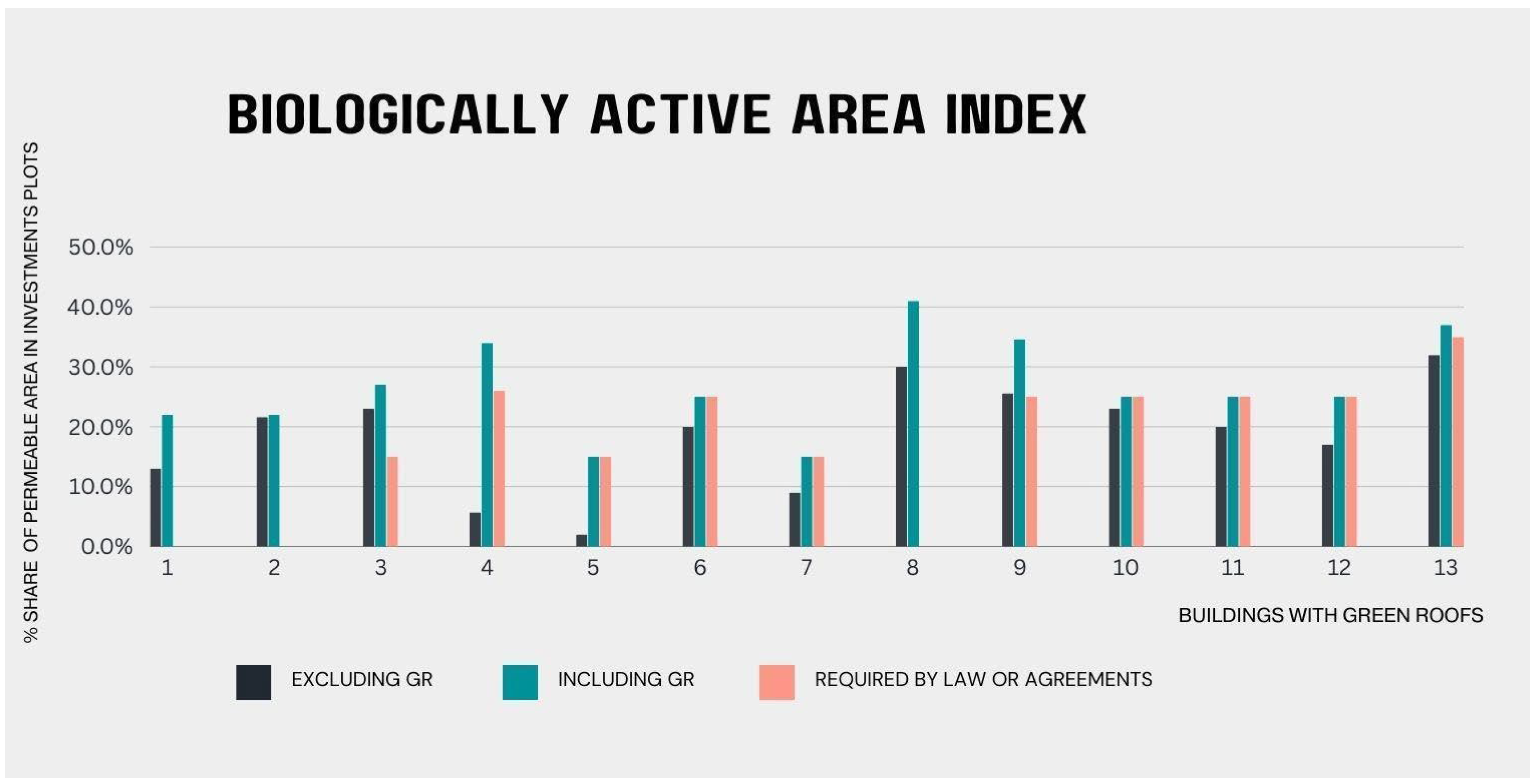 BIOLOGICALLY ACTIVE AREA INDEX

% SHARE OF PERMEABLE AREA IN INVESTMENTS PLOTS

50.0%
40.0%
30.0%
20.0%
10.0%
0.0%

1 2 3 4 5 6 7 8 9 10 11 12 13

BUILDINGS WITH GREEN ROOFS

EXCLUDING GR
INCLUDING GR
REQUIRED BY LAW OR AGREEMENTS